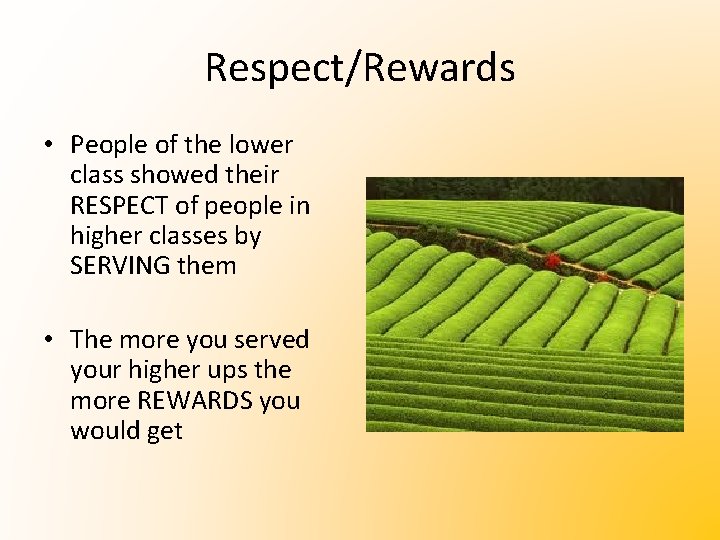 Respect/Rewards

• People of the lower class showed their RESPECT of people in higher classes by SERVING them

• The more you served your higher ups the more REWARDS you would get